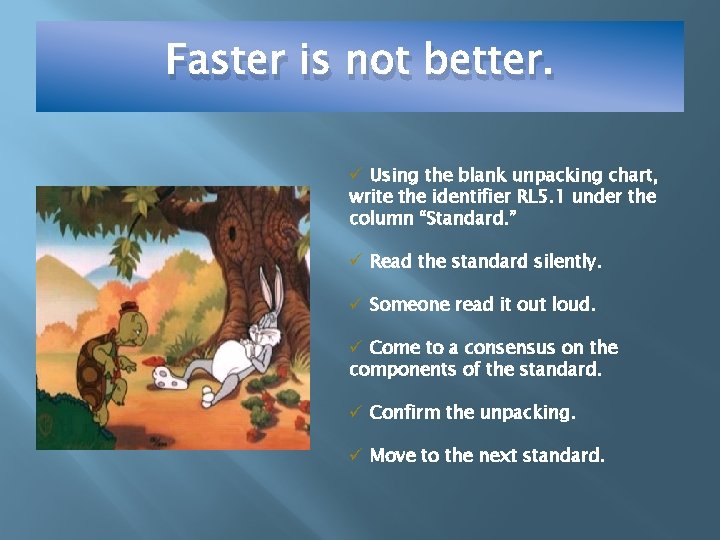 Faster is not better.

✓ Using the blank unpacking chart, write the identifier RL5.1 under the column “Standard.”

✓ Read the standard silently.

✓ Someone read it out loud.

✓ Come to a consensus on the components of the standard.

✓ Confirm the unpacking.

✓ Move to the next standard.